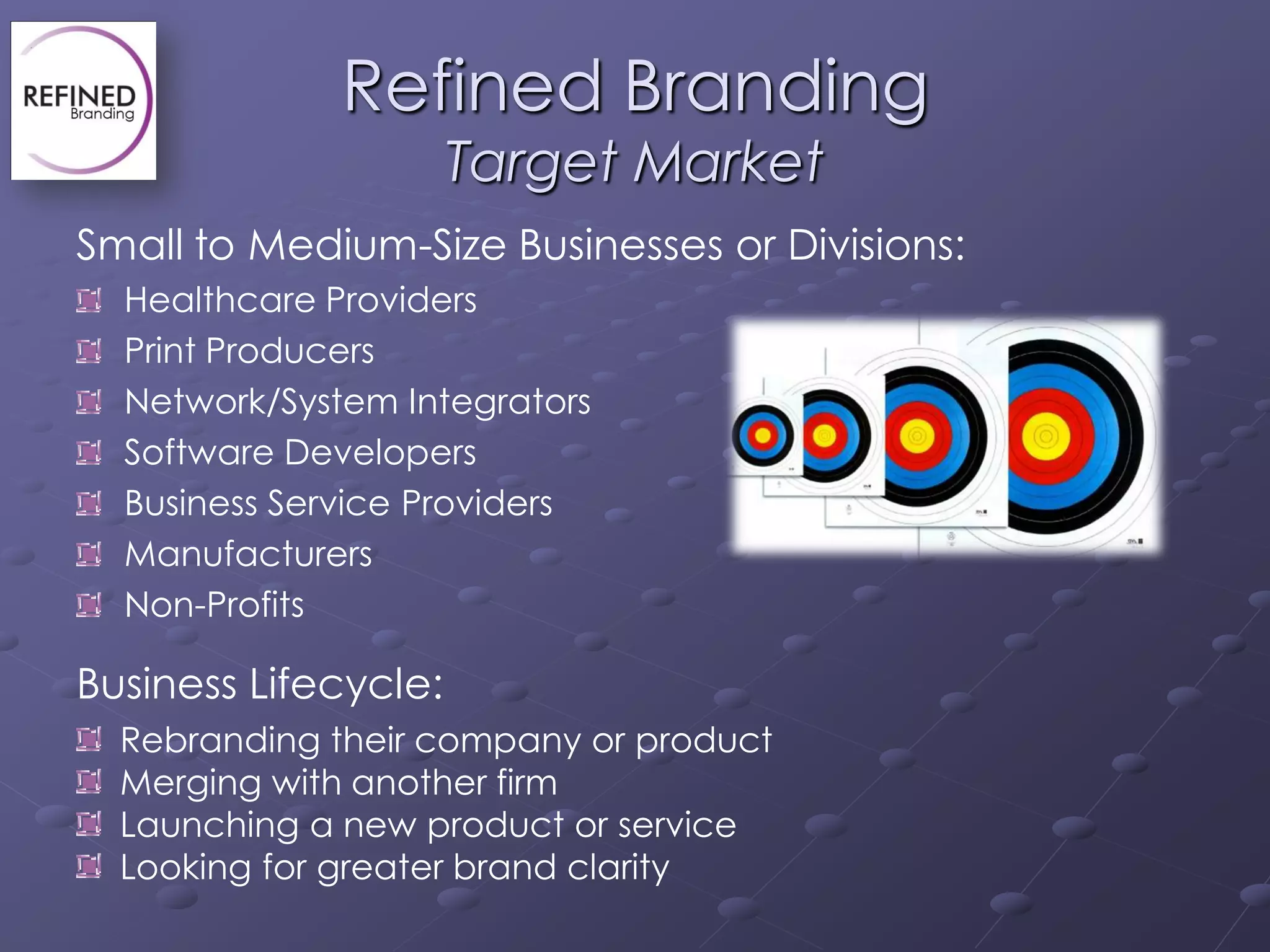 REFINED
Branding

Refined Branding
Target Market

Small to Medium-Size Businesses or Divisions:
Healthcare Providers
Print Producers
Network/System Integrators
Software Developers
Business Service Providers
Manufacturers
Non-Profits

Business Lifecycle:
Rebranding their company or product
Merging with another firm
Launching a new product or service
Looking for greater brand clarity